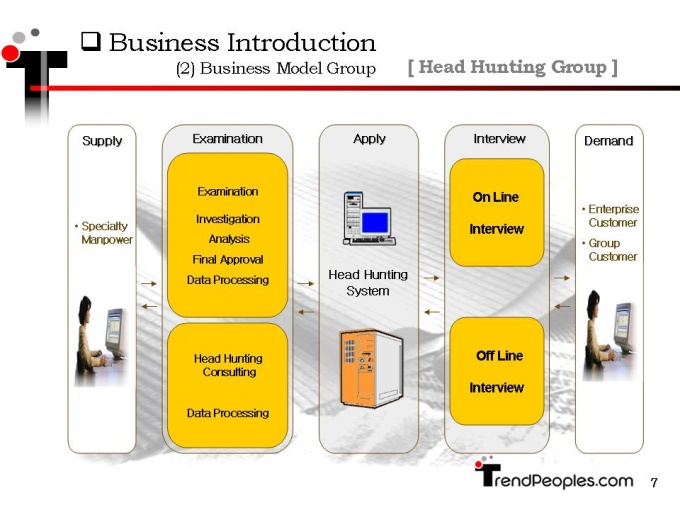 ❑ Business Introduction

(2) Business Model Group [ Head Hunting Group ]

Supply

• Specialty Manpower

Examination

Examination
Investigation
Analysis
Final Approval
Data Processing

Head Hunting Consulting

Data Processing

Apply

Head Hunting System

Interview

On Line Interview

Off Line Interview

Demand

• Enterprise Customer
• Group Customer

TrendPeoples.com 7